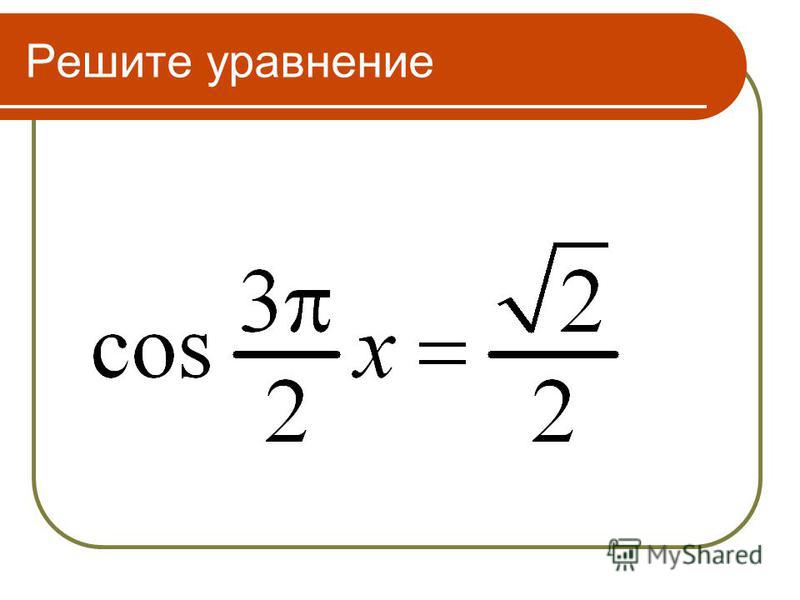 Решите уравнение

$\cos \frac{3\pi}{2} x = \frac{\sqrt{2}}{2}$

MyShared